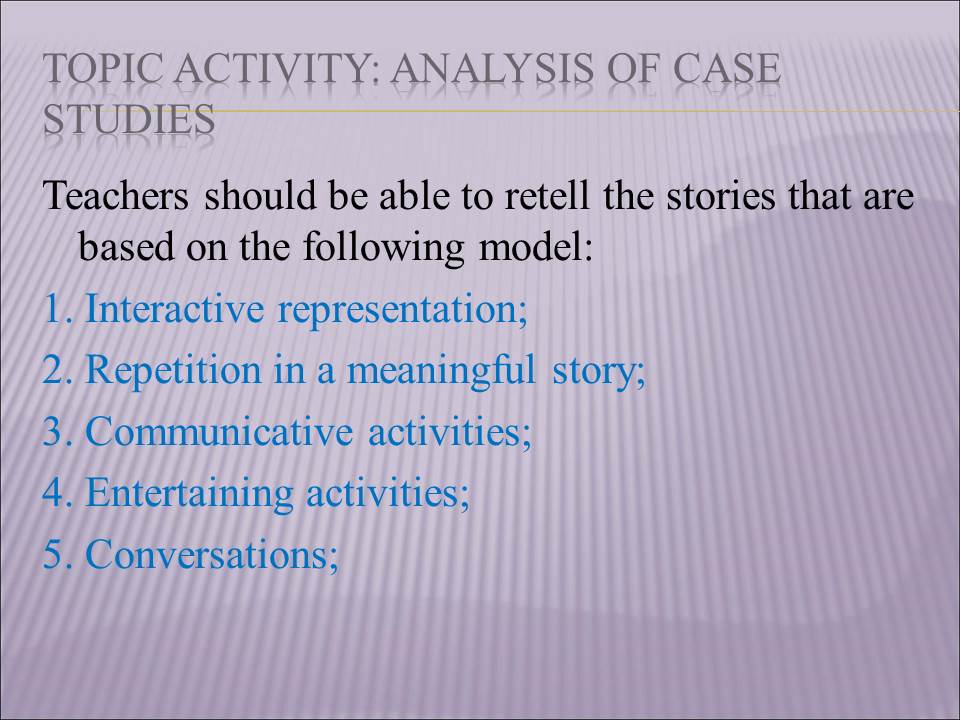 TOPIC ACTIVITY: ANALYSIS OF CASE STUDIES

Teachers should be able to retell the stories that are based on the following model:

1. Interactive representation;
2. Repetition in a meaningful story;
3. Communicative activities;
4. Entertaining activities;
5. Conversations;